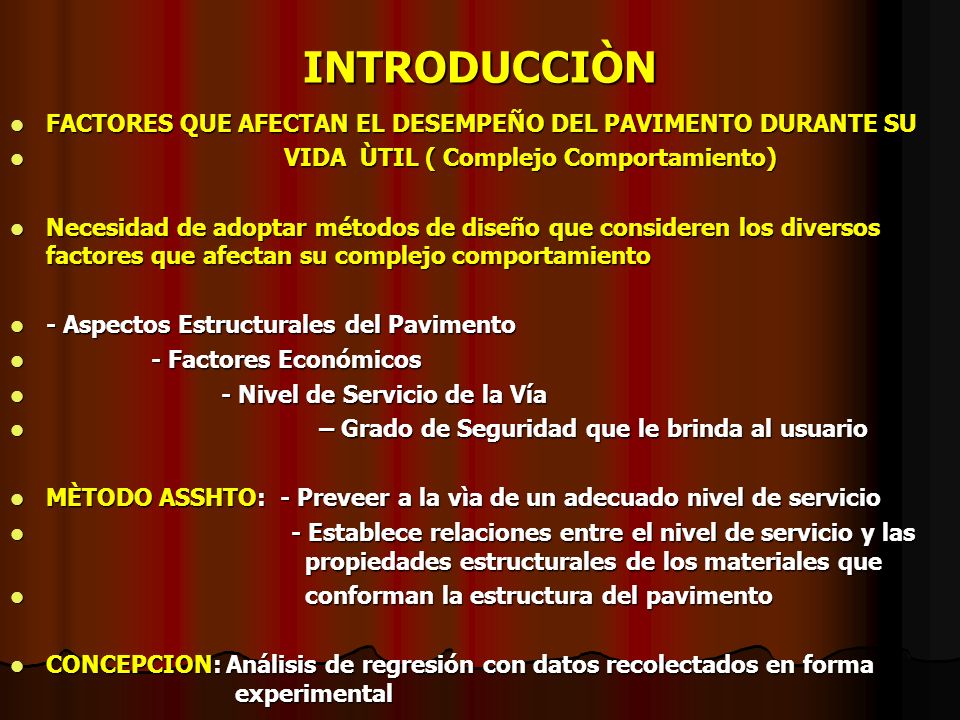 INTRODUCCIÒN

- FACTORES QUE AFECTAN EL DESEMPEÑO DEL PAVIMENTO DURANTE SU
- VIDA ÙTIL ( Complejo Comportamiento)

- Necesidad de adoptar métodos de diseño que consideren los diversos factores que afectan su complejo comportamiento

- - Aspectos Estructurales del Pavimento
- - Factores Económicos
- - Nivel de Servicio de la Vía
- – Grado de Seguridad que le brinda al usuario

- MÈTODO ASSHTO: - Preveer a la vìa de un adecuado nivel de servicio
- - Establece relaciones entre el nivel de servicio y las propiedades estructurales de los materiales que
- conforman la estructura del pavimento

- CONCEPCION: Análisis de regresión con datos recolectados en forma experimental